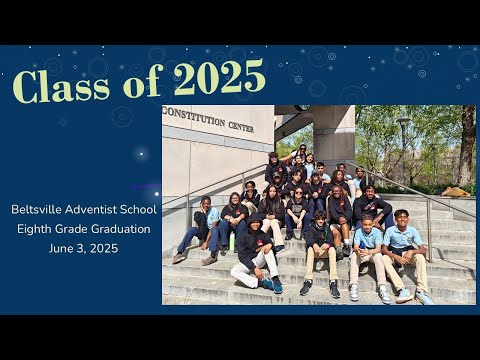 Class of 2025

CONSTITUTION CENTER

Beltsville Adventist School
Eighth Grade Graduation
June 3, 2025